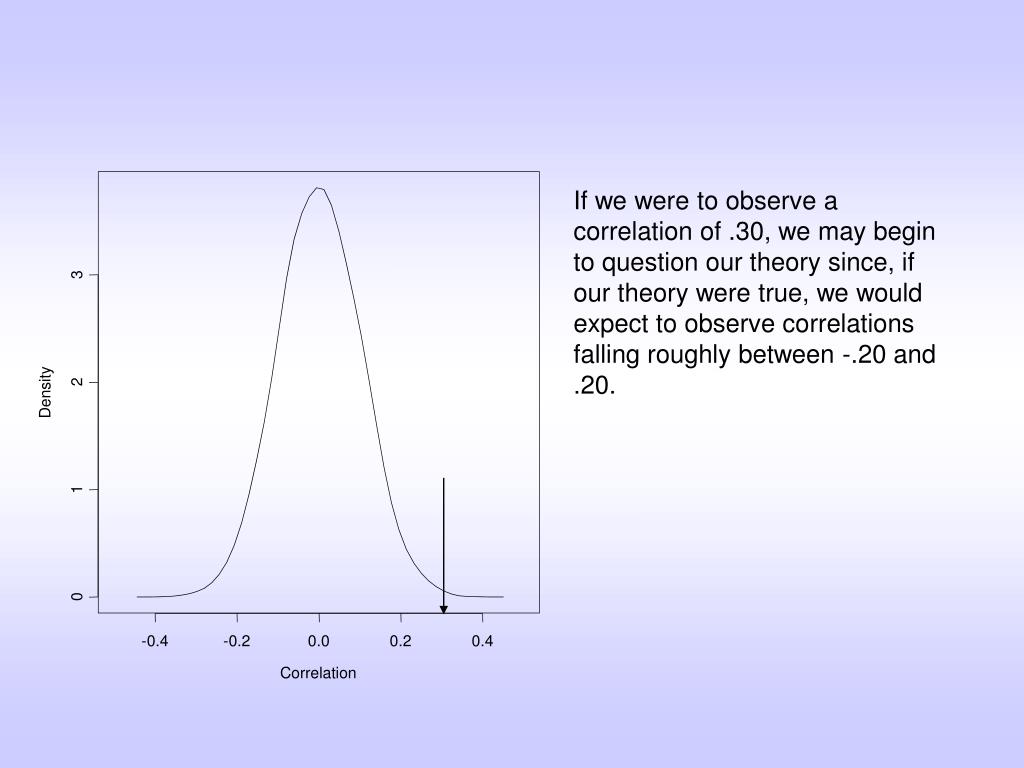 Density

3

2

1

0

-0.4 -0.2 0.0 0.2 0.4

Correlation

If we were to observe a correlation of .30, we may begin to question our theory since, if our theory were true, we would expect to observe correlations falling roughly between -.20 and .20.